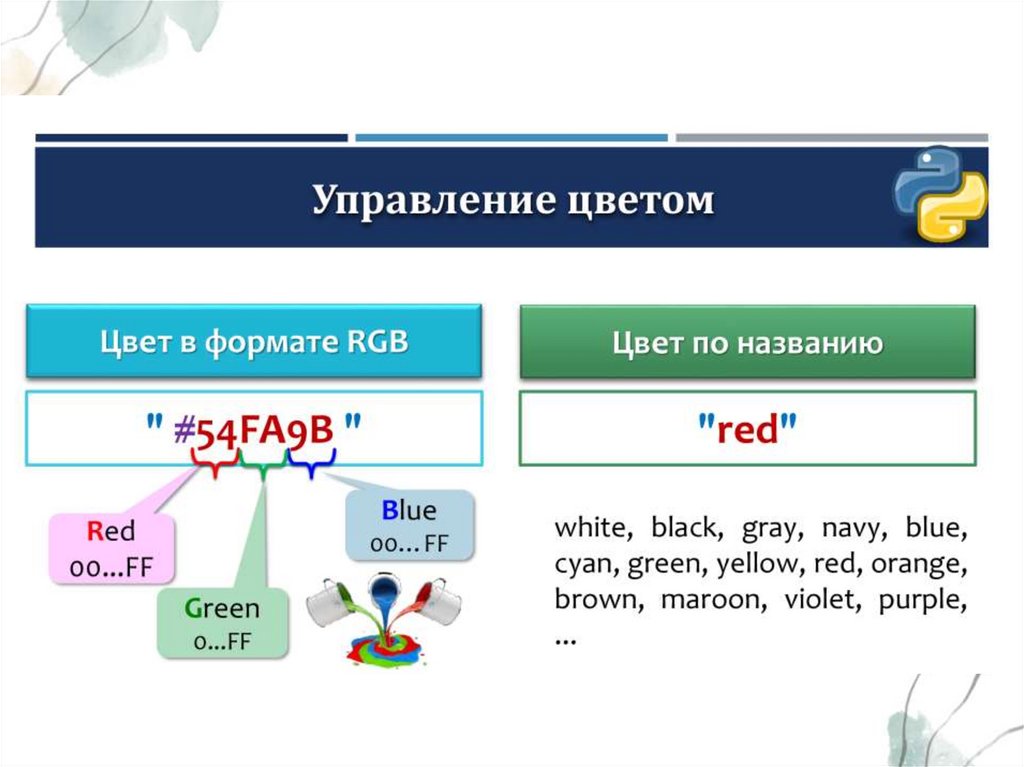 Управление цветом

Цвет в формате RGB

" #54FA9B "

Red
00...FF

Green
0...FF

Blue
00... FF

Цвет по названию

"red"

white, black, gray, navy, blue, cyan, green, yellow, red, orange, brown, maroon, violet, purple, ...